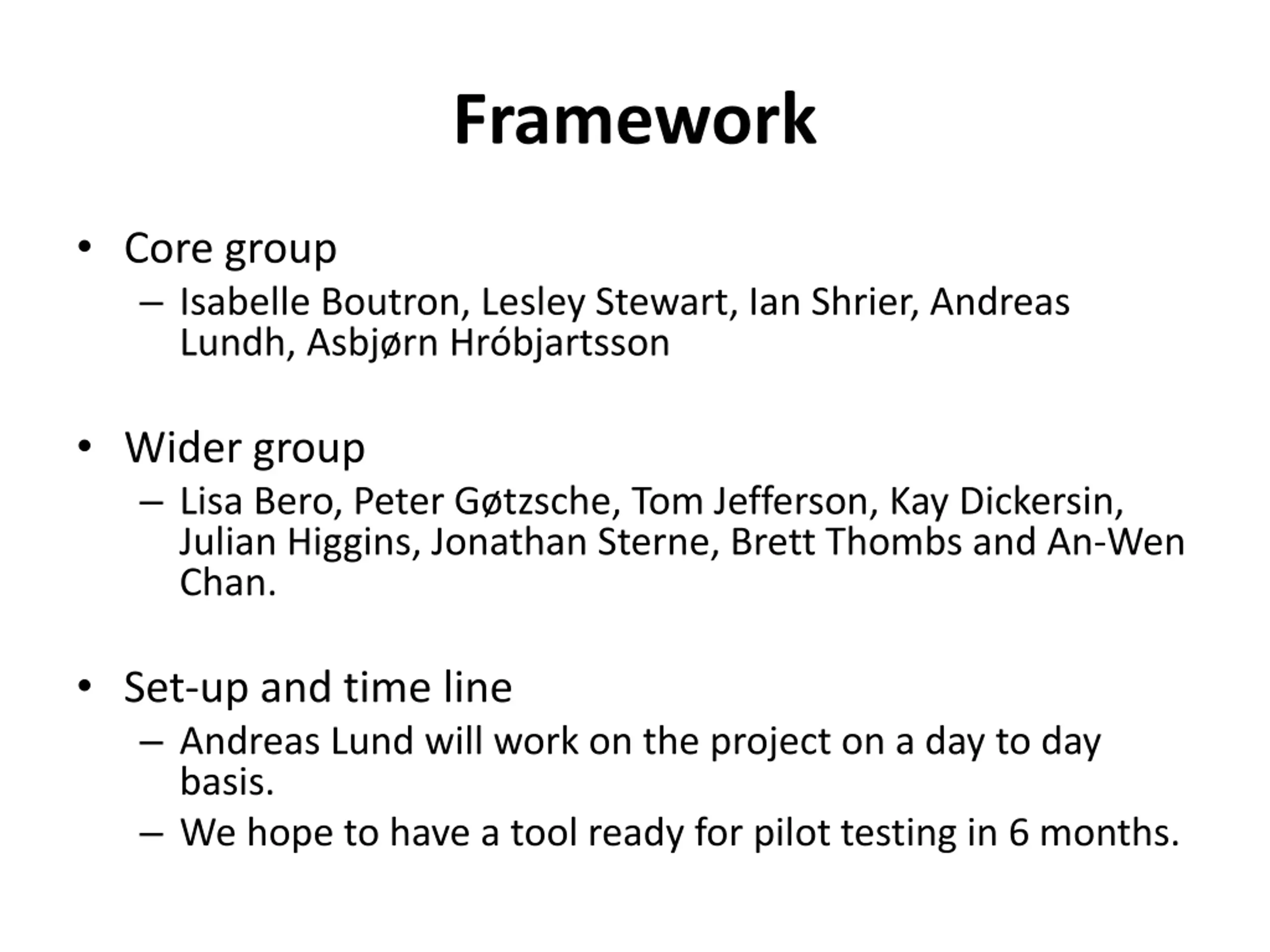 Framework

• Core group
– Isabelle Boutron, Lesley Stewart, Ian Shrier, Andreas Lundh, Asbjørn Hróbjartsson

• Wider group
– Lisa Bero, Peter Gøtzsche, Tom Jefferson, Kay Dickersin, Julian Higgins, Jonathan Sterne, Brett Thombs and An-Wen Chan.

• Set-up and time line
– Andreas Lund will work on the project on a day to day basis.
– We hope to have a tool ready for pilot testing in 6 months.